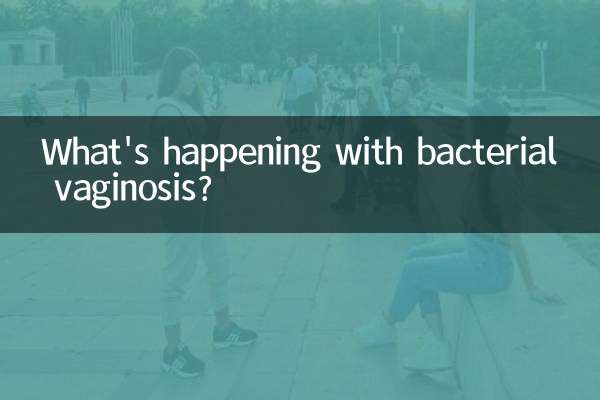 What's happening with bacterial vaginosis?